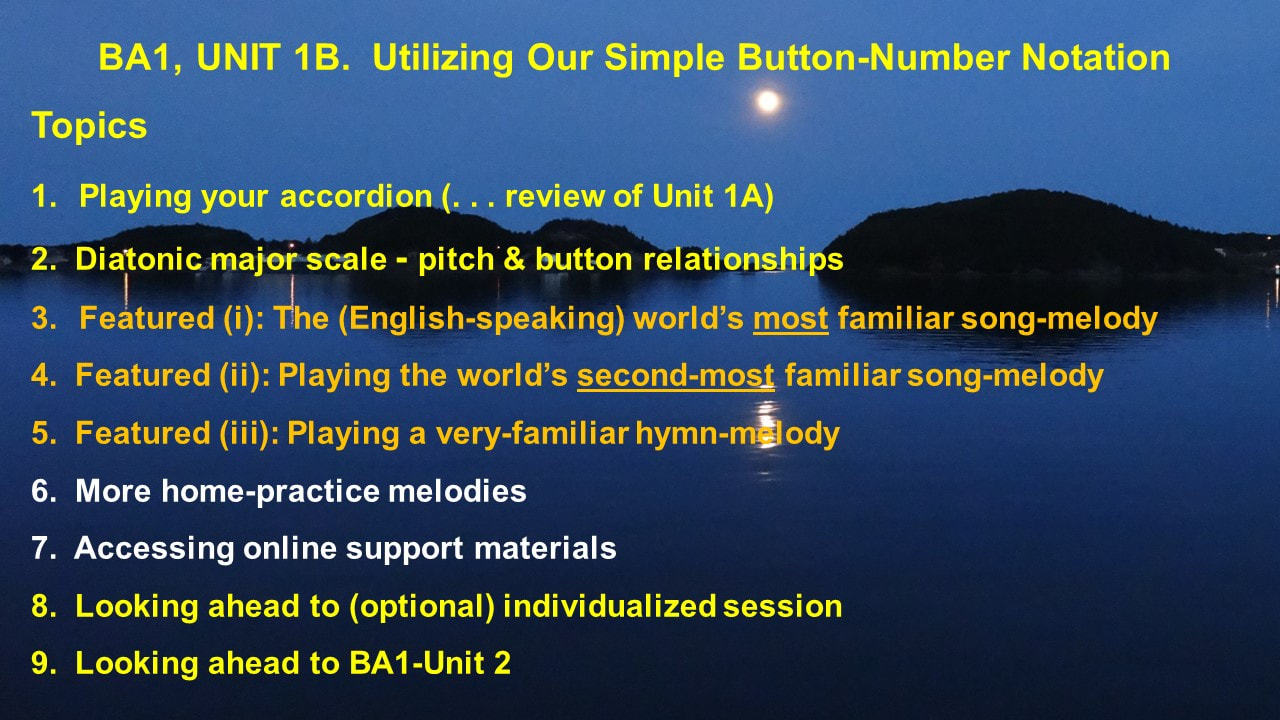 BA1, UNIT 1B. Utilizing Our Simple Button-Number Notation

Topics

1. Playing your accordion (. . . review of Unit 1A)

2. Diatonic major scale - pitch & button relationships

3. Featured (i): The (English-speaking) world's most familiar song-melody

4. Featured (ii): Playing the world's second-most familiar song-melody

5. Featured (iii): Playing a very-familiar hymn-melody

6. More home-practice melodies

7. Accessing online support materials

8. Looking ahead to (optional) individualized session

9. Looking ahead to BA1-Unit 2